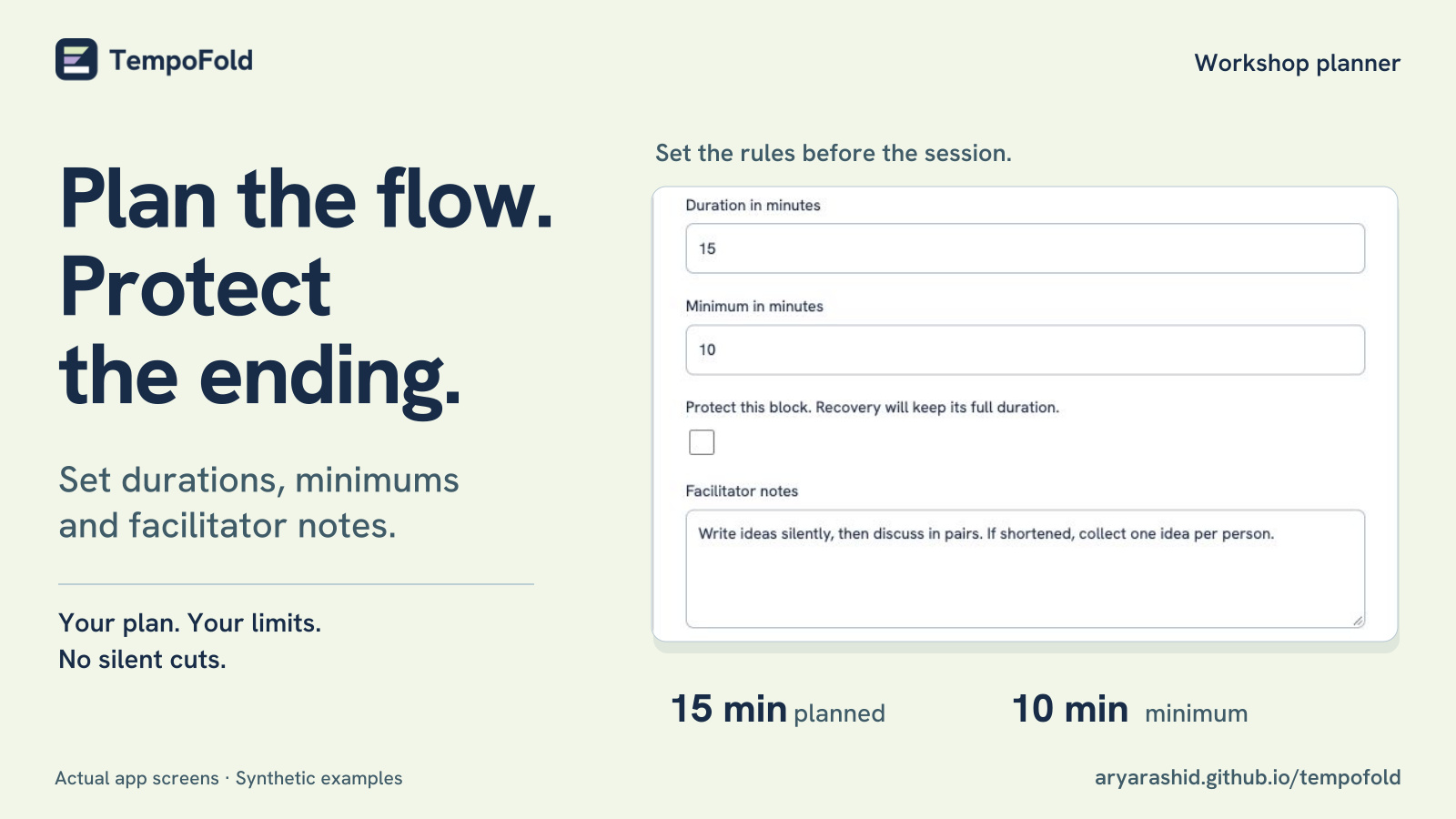 TempoFold

Workshop planner

Plan the flow. Protect the ending.

Set durations, minimums and facilitator notes.

Your plan. Your limits.
No silent cuts.

Set the rules before the session.

Duration in minutes

15

Minimum in minutes

10

Protect this block. Recovery will keep its full duration.

☐

Facilitator notes

Write ideas silently, then discuss in pairs. If shortened, collect one idea per person.

15 min planned

10 min minimum

Actual app screens · Synthetic examples

aryarashid.github.io/tempofold